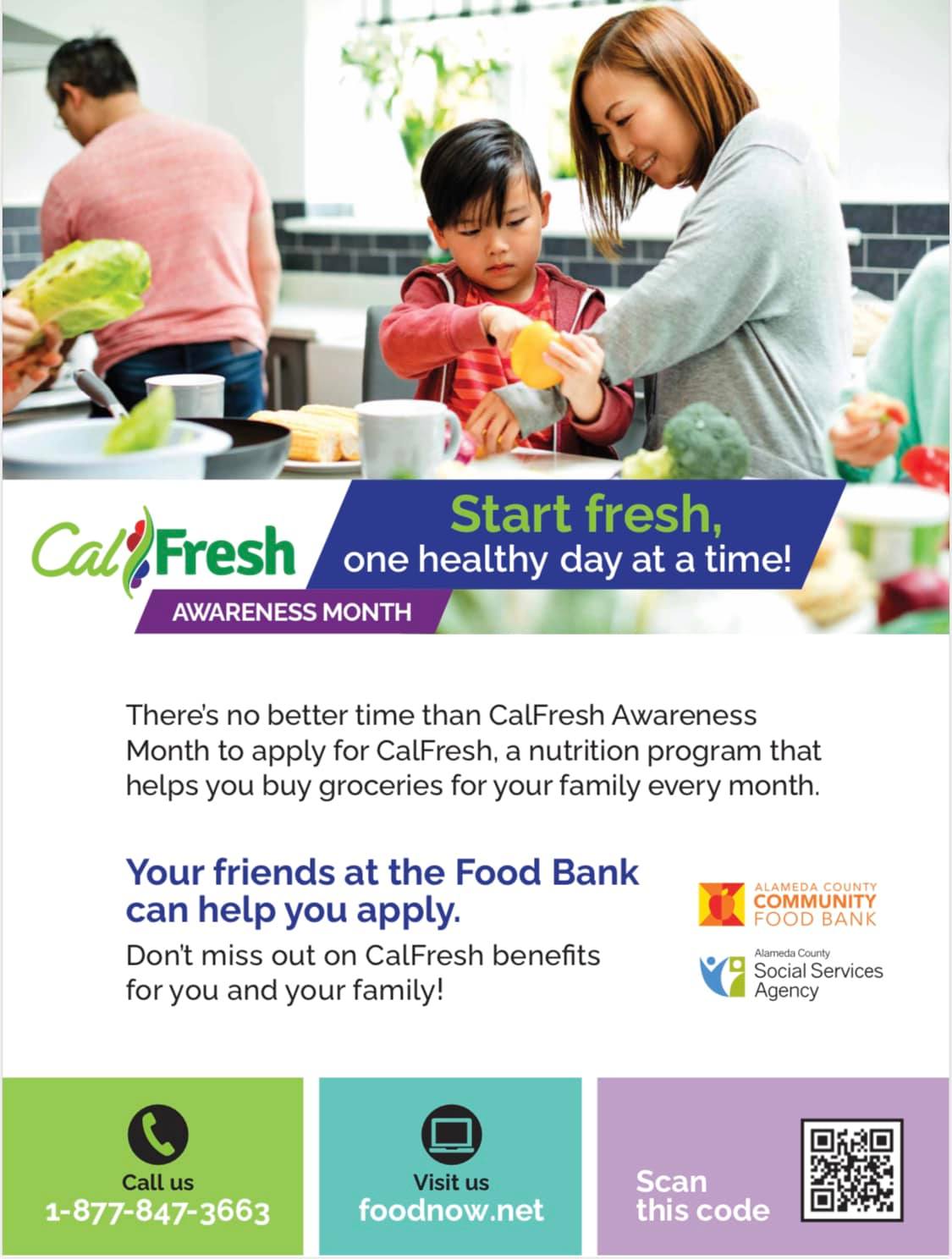 CalFresh
AWARENESS MONTH

Start fresh, one healthy day at a time!

There's no better time than CalFresh Awareness Month to apply for CalFresh, a nutrition program that helps you buy groceries for your family every month.

Your friends at the Food Bank can help you apply.

Don't miss out on CalFresh benefits for you and your family!

ALAMEDA COUNTY COMMUNITY FOOD BANK

Alameda County Social Services Agency

Call us
1-877-847-3663

Visit us
foodnow.net

Scan this code